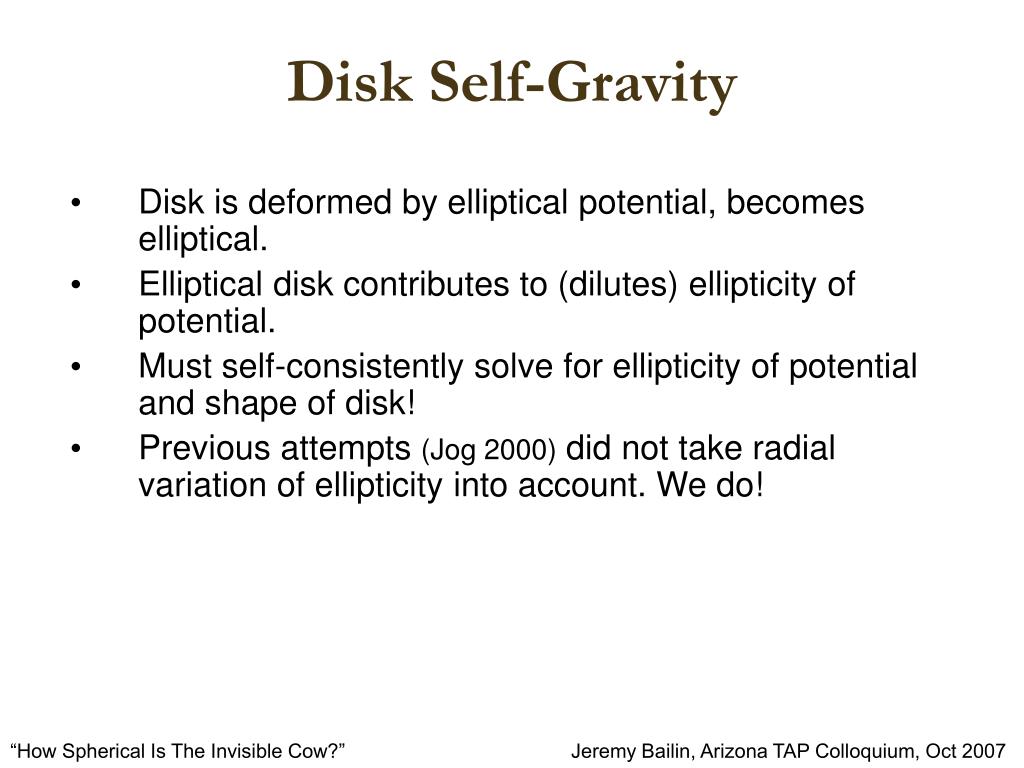 Disk Self-Gravity

• Disk is deformed by elliptical potential, becomes elliptical.
• Elliptical disk contributes to (dilutes) ellipticity of potential.
• Must self-consistently solve for ellipticity of potential and shape of disk!
• Previous attempts (Jog 2000) did not take radial variation of ellipticity into account. We do!

“How Spherical Is The Invisible Cow?”

Jeremy Bailin, Arizona TAP Colloquium, Oct 2007